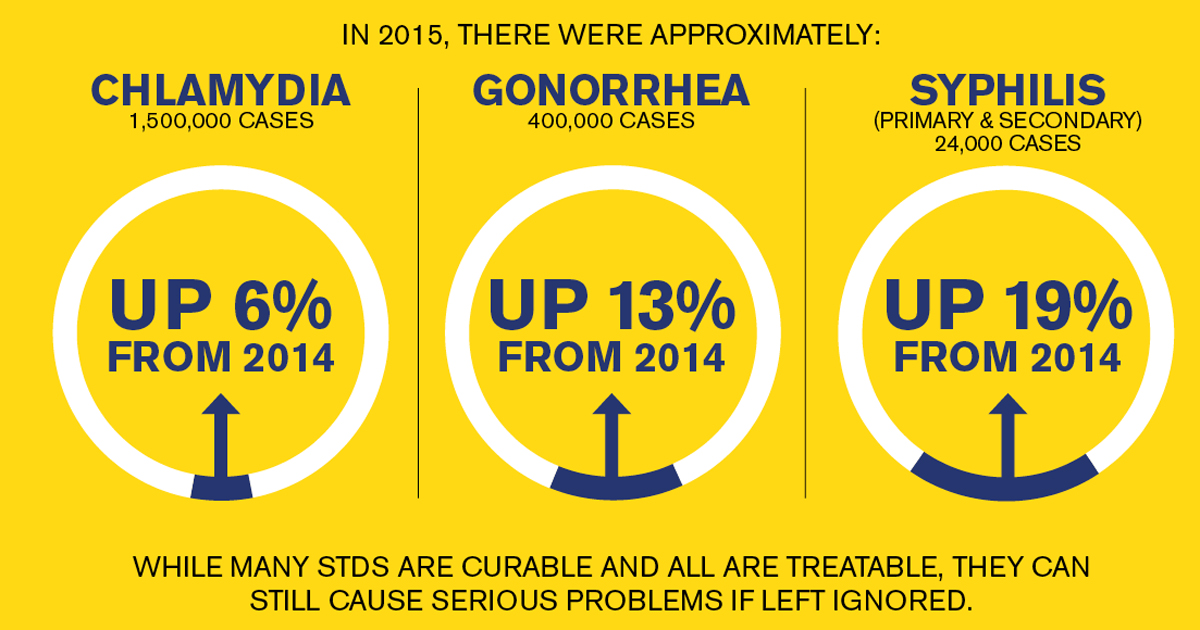 IN 2015, THERE WERE APPROXIMATELY:

CHLAMYDIA
1,500,000 CASES

UP 6%
FROM 2014

GONORRHEA
400,000 CASES

UP 13%
FROM 2014

SYPHILIS
(PRIMARY & SECONDARY)
24,000 CASES

UP 19%
FROM 2014

WHILE MANY STDS ARE CURABLE AND ALL ARE TREATABLE, THEY CAN STILL CAUSE SERIOUS PROBLEMS IF LEFT IGNORED.